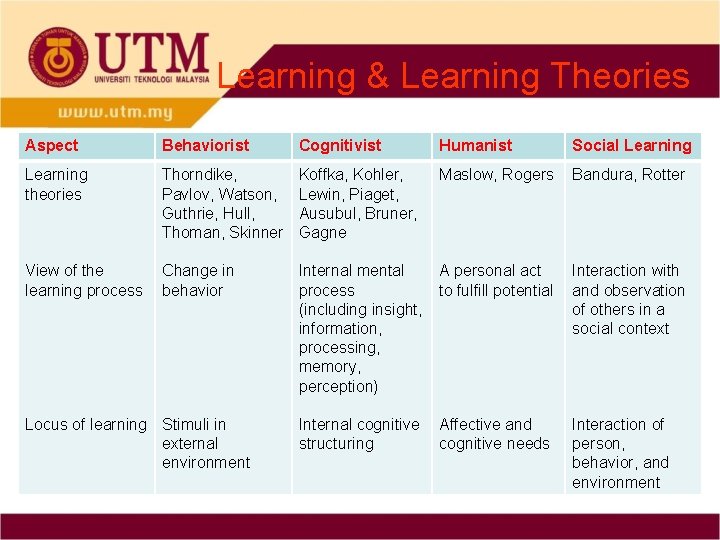 UTM
UNIVERSITI TEKNOLOGI MALAYSIA
www.utm.my

Learning & Learning Theories

| Aspect | Behaviorist | Cognitivist | Humanist | Social Learning |
|---|---|---|---|---|
| Learning theories | Thorndike, Pavlov, Watson, Guthrie, Hull, Thoman, Skinner | Koffka, Kohler, Lewin, Piaget, Ausubul, Bruner, Gagne | Maslow, Rogers | Bandura, Rotter |
| View of the learning process | Change in behavior | Internal mental process (including insight, information, processing, memory, perception) | A personal act to fulfill potential | Interaction with and observation of others in a social context |
| Locus of learning | Stimuli in external environment | Internal cognitive structuring | Affective and cognitive needs | Interaction of person, behavior, and environment |